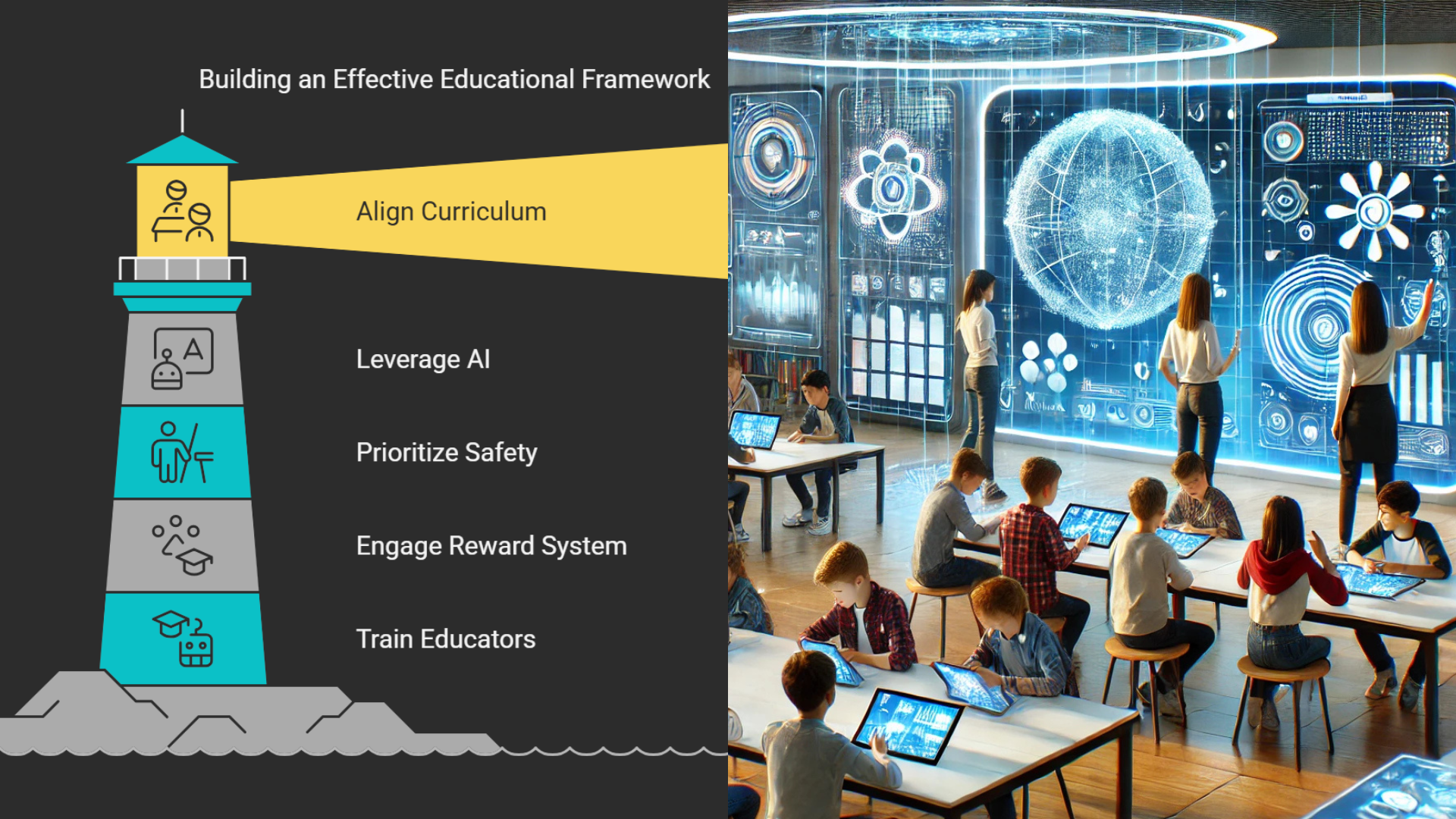 Building an Effective Educational Framework

Align Curriculum

Leverage AI

Prioritize Safety

Engage Reward System

Train Educators